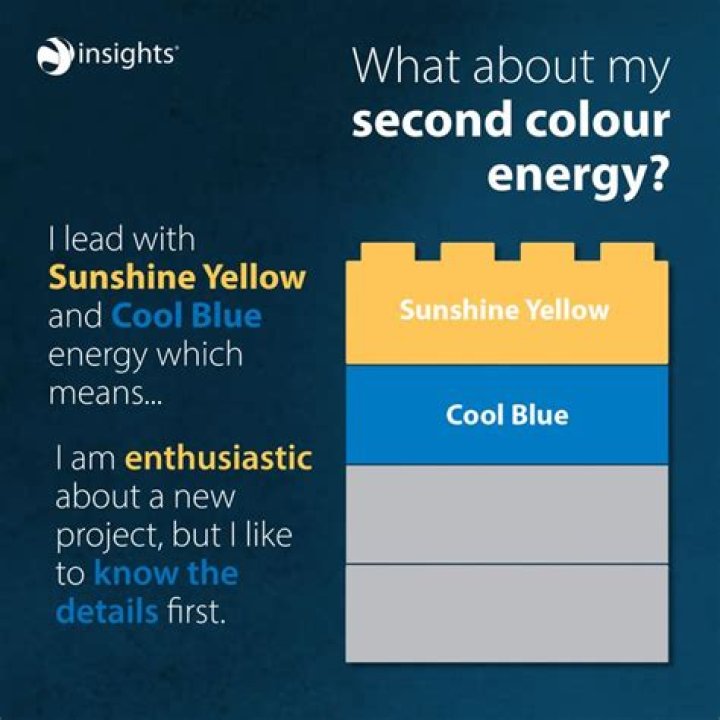 insights

What about my second colour energy?

I lead with Sunshine Yellow and Cool Blue energy which means...

I am enthusiastic about a new project, but I like to know the details first.

Sunshine Yellow

Cool Blue